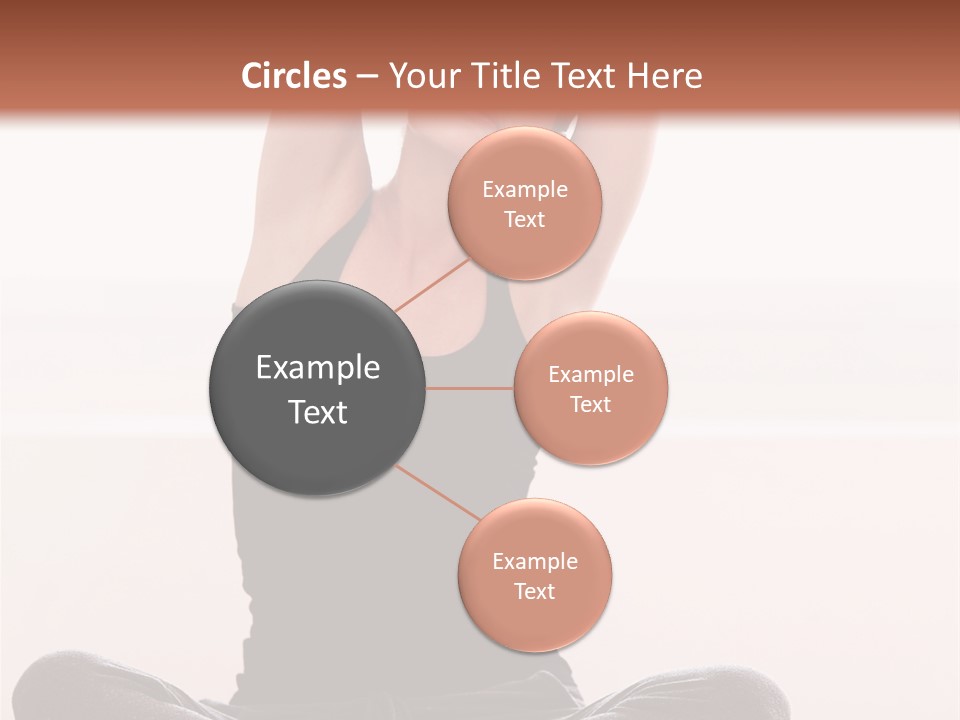 Circles – Your Title Text Here

Example Text

Example Text

Example Text

Example Text